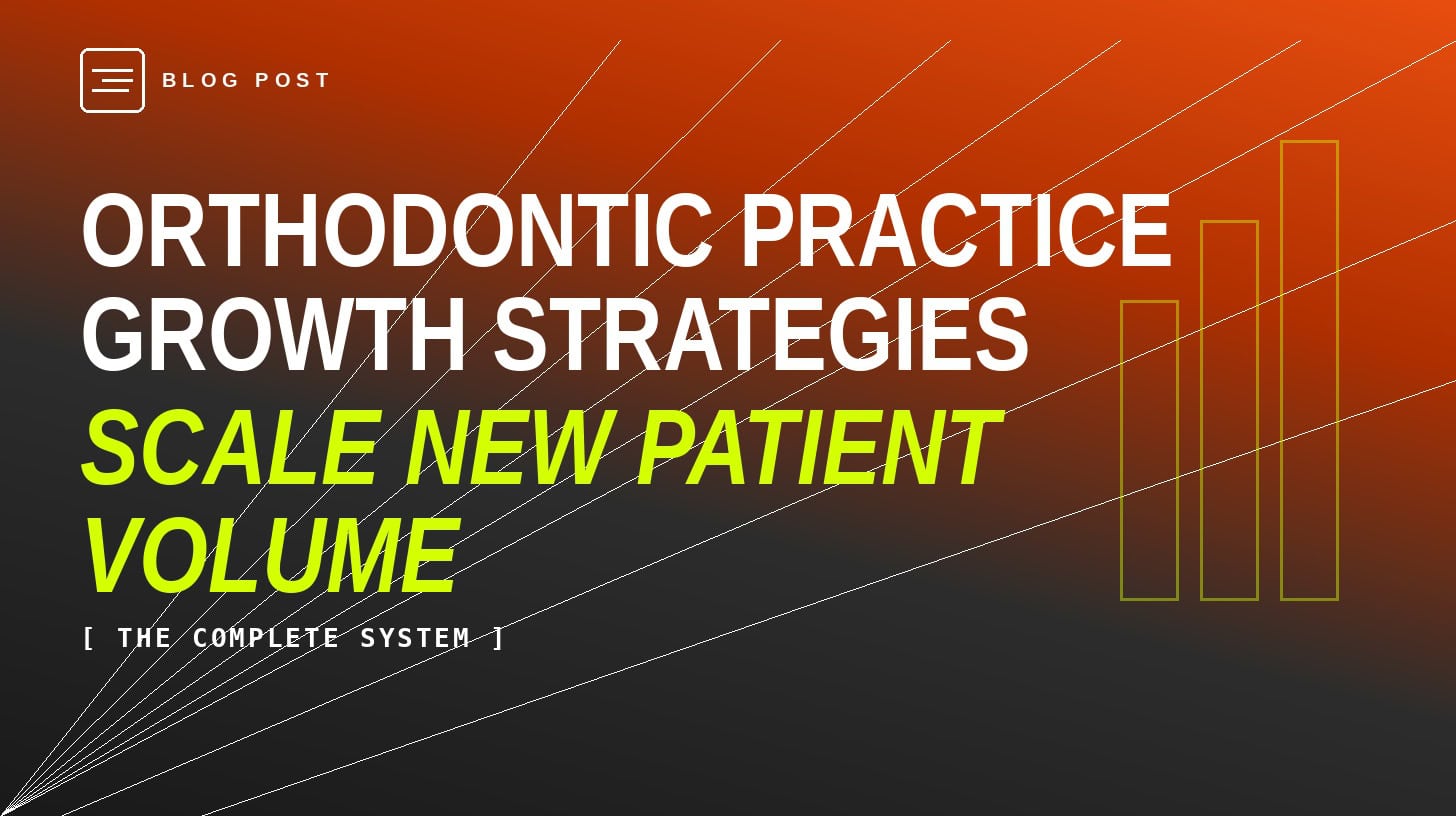 BLOG POST

ORTHODONTIC PRACTICE GROWTH STRATEGIES

SCALE NEW PATIENT VOLUME

[ THE COMPLETE SYSTEM ]